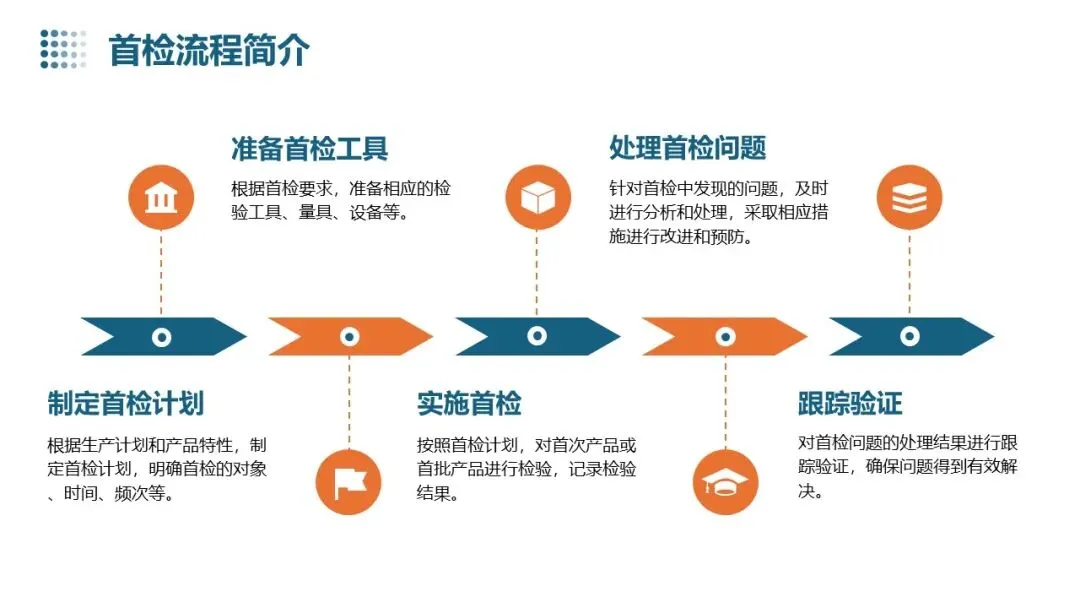 首检流程简介

准备首检工具

根据首检要求，准备相应的检验工具、量具、设备等。

处理首检问题

针对首检中发现的问题，及时进行分析和处理，采取相应措施进行改进和预防。

制定首检计划

根据生产计划和产品特性，制定首检计划，明确首检的对象、时间、频次等。

实施首检

按照首检计划，对首次产品或首批产品进行检验，记录检验结果。

跟踪验证

对首检问题的处理结果进行跟踪验证，确保问题得到有效解决。